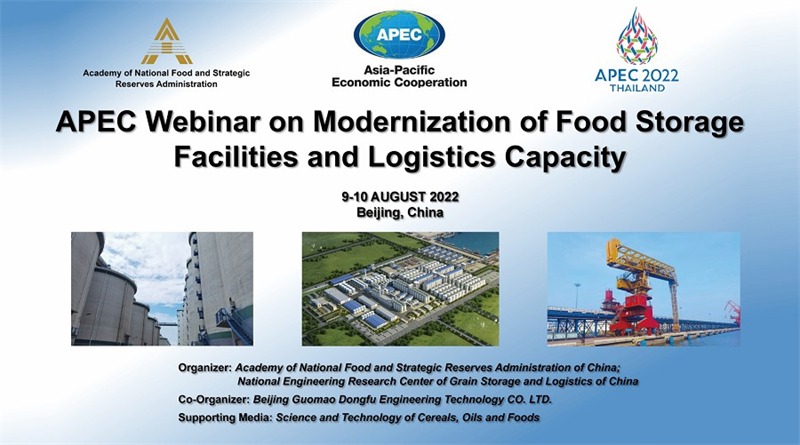 Academy of National Food and Strategic Reserves Administration

APEC
Asia-Pacific Economic Cooperation

APEC 2022 THAILAND

APEC Webinar on Modernization of Food Storage Facilities and Logistics Capacity

9-10 AUGUST 2022
Beijing, China

Organizer: Academy of National Food and Strategic Reserves Administration of China; National Engineering Research Center of Grain Storage and Logistics of China

Co-Organizer: Beijing Guomao Dongfu Engineering Technology CO. LTD.

Supporting Media: Science and Technology of Cereals, Oils and Foods